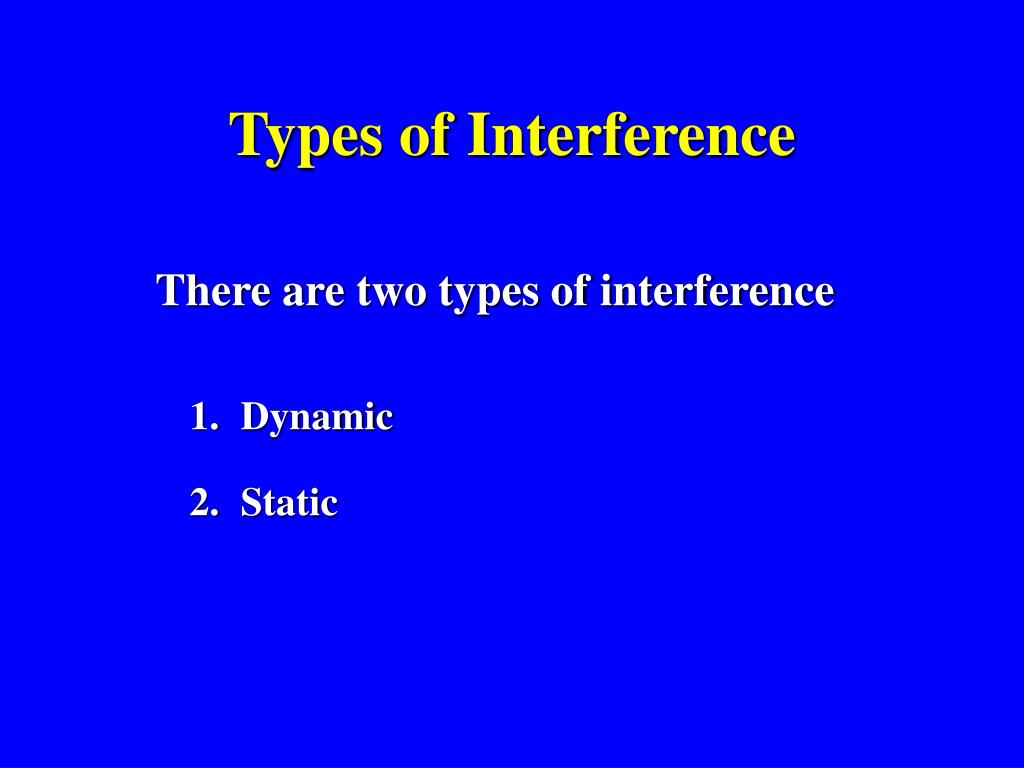 Types of Interference

There are two types of interference

1. Dynamic

2. Static